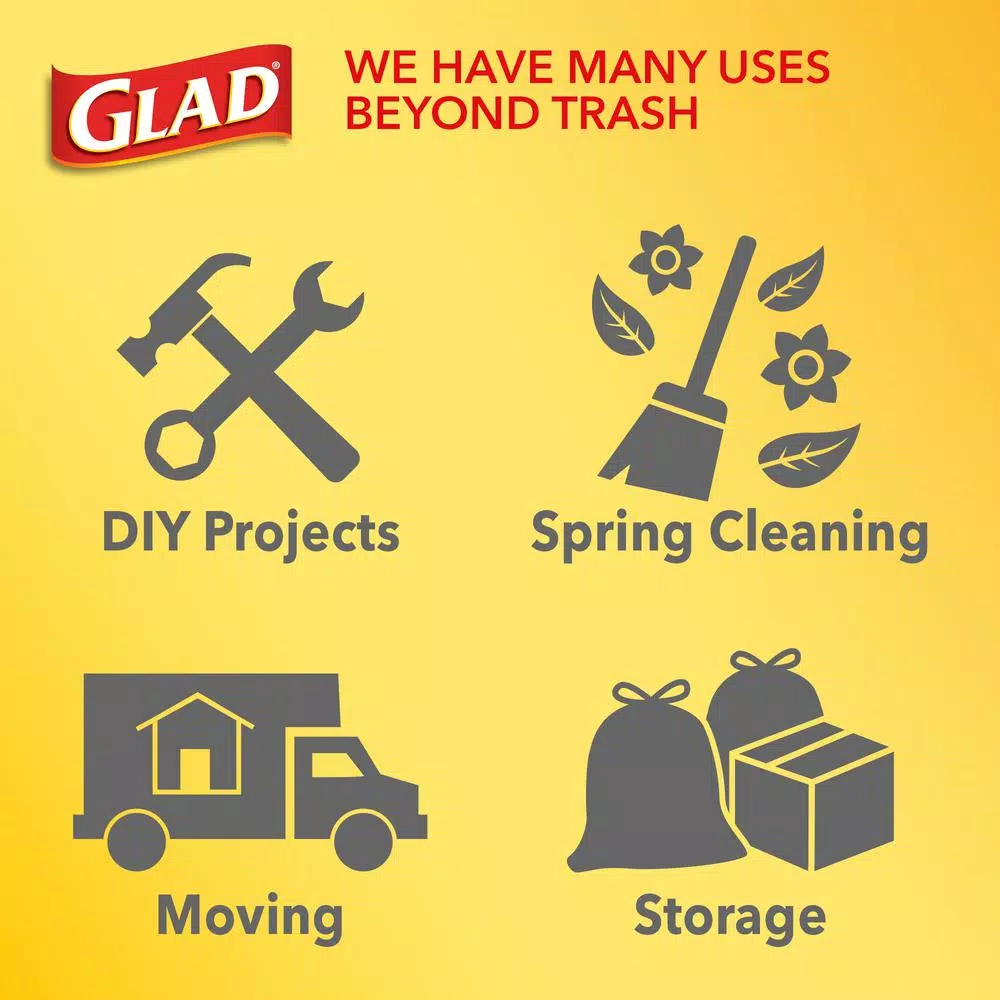 GLAD®

WE HAVE MANY USES BEYOND TRASH

DIY Projects

Spring Cleaning

Moving

Storage